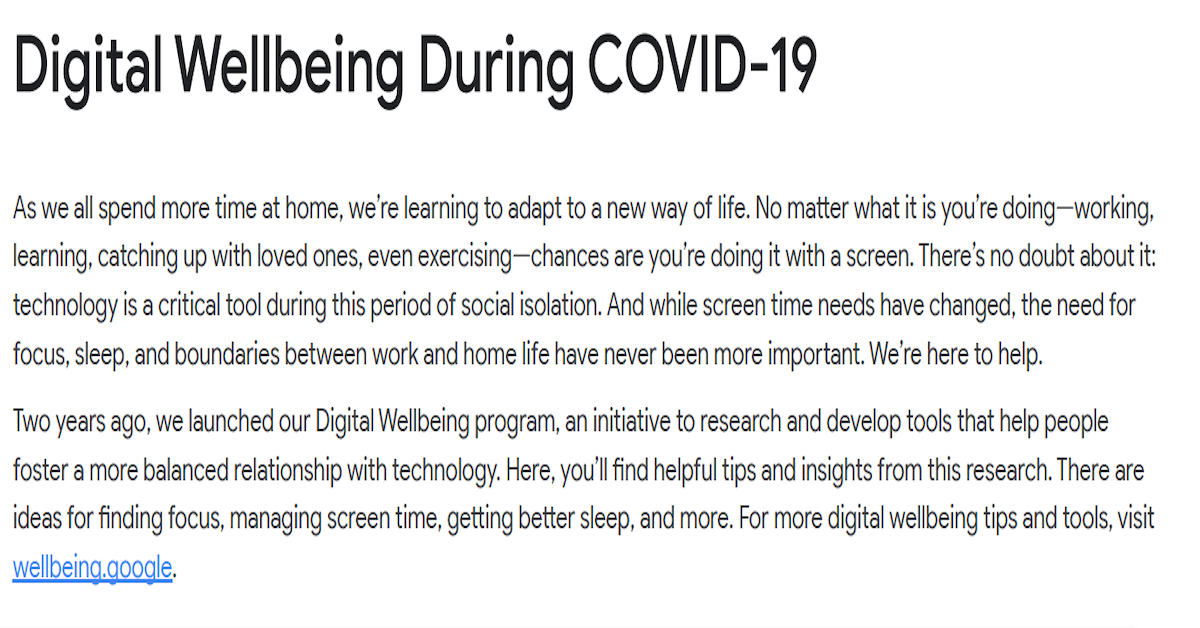 Digital Wellbeing During COVID-19

As we all spend more time at home, we're learning to adapt to a new way of life. No matter what it is you're doing—working, learning, catching up with loved ones, even exercising—chances are you're doing it with a screen. There's no doubt about it: technology is a critical tool during this period of social isolation. And while screen time needs have changed, the need for focus, sleep, and boundaries between work and home life have never been more important. We're here to help.

Two years ago, we launched our Digital Wellbeing program, an initiative to research and develop tools that help people foster a more balanced relationship with technology. Here, you'll find helpful tips and insights from this research. There are ideas for finding focus, managing screen time, getting better sleep, and more. For more digital wellbeing tips and tools, visit wellbeing.google.